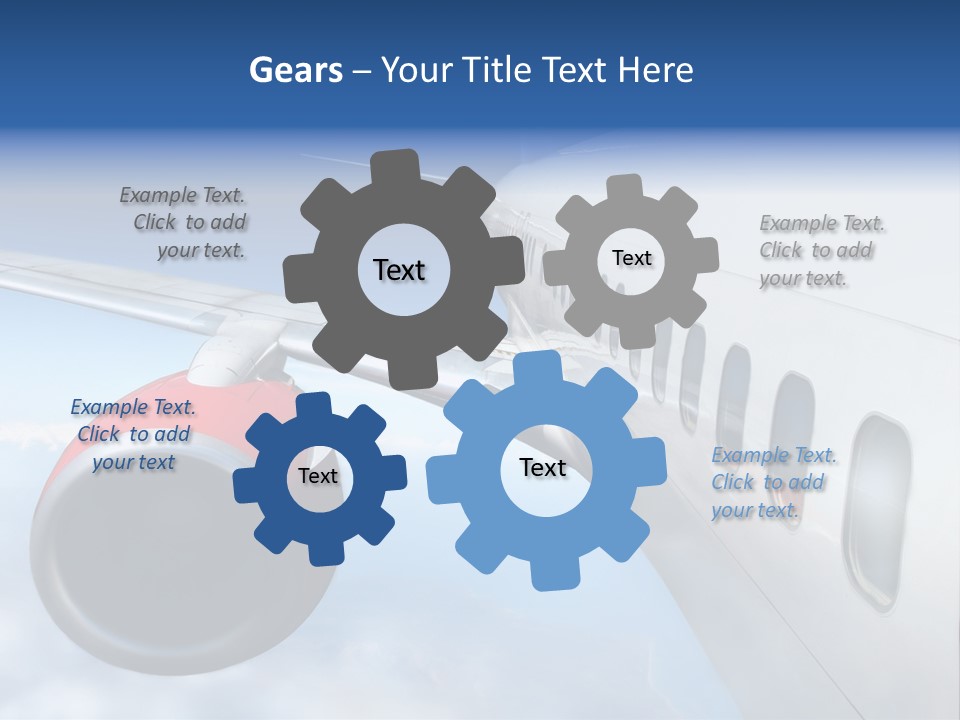 Gears – Your Title Text Here

Example Text. Click to add your text.

Text

Text

Example Text. Click to add your text.

Example Text. Click to add your text

Text

Text

Example Text. Click to add your text.